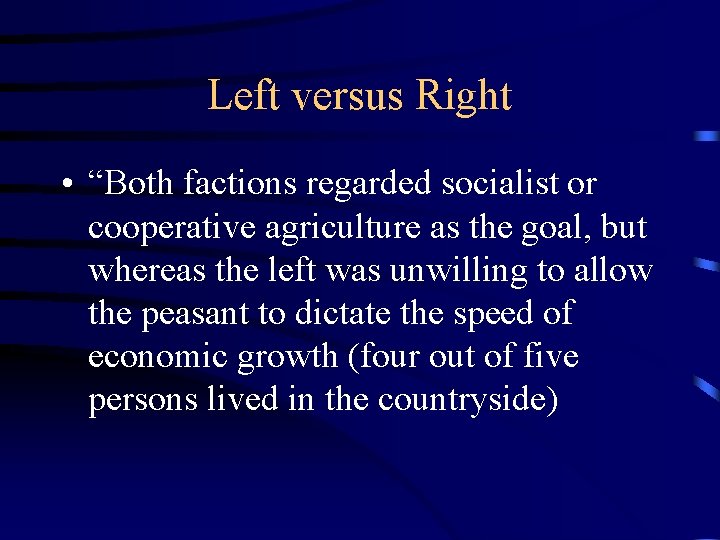 Left versus Right

• “Both factions regarded socialist or cooperative agriculture as the goal, but whereas the left was unwilling to allow the peasant to dictate the speed of economic growth (four out of five persons lived in the countryside)